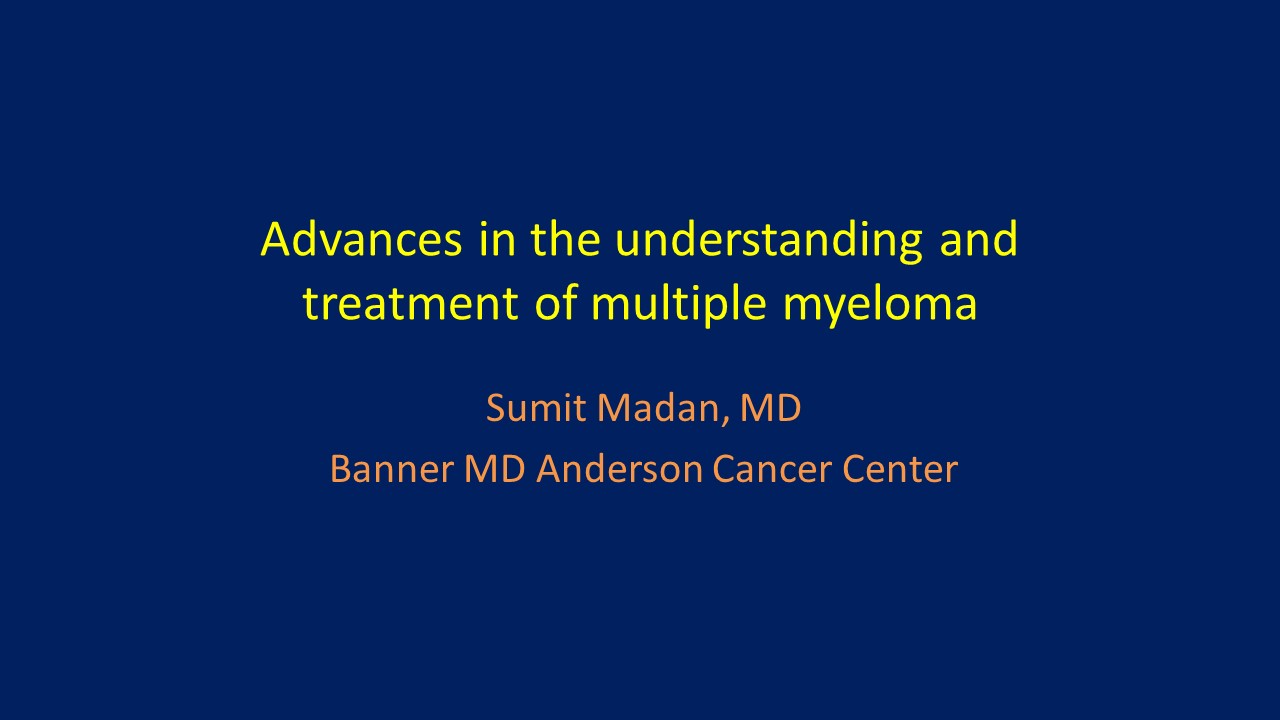 Advances in the understanding and treatment of multiple myeloma

Sumit Madan, MD

Banner MD Anderson Cancer Center